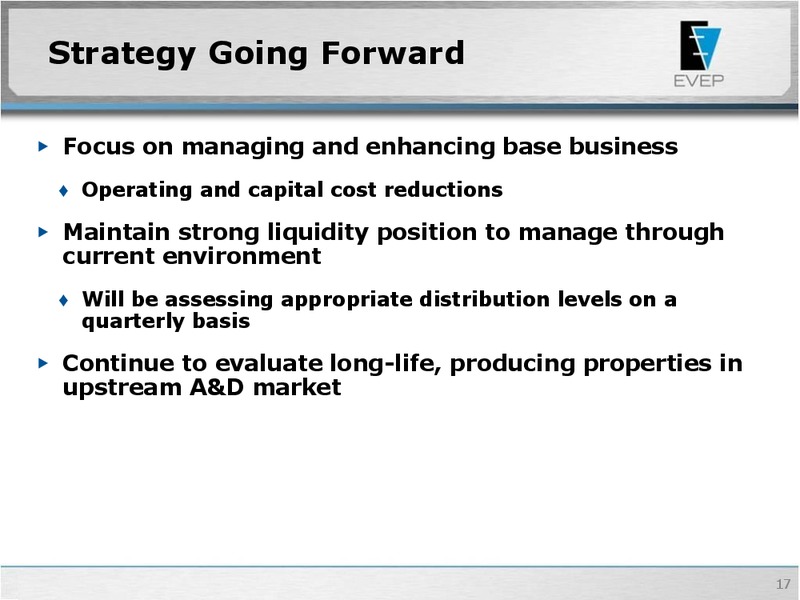 Strategy Going Forward

EVEP

▸ Focus on managing and enhancing base business

♦ Operating and capital cost reductions

▸ Maintain strong liquidity position to manage through current environment

♦ Will be assessing appropriate distribution levels on a quarterly basis

▸ Continue to evaluate long-life, producing properties in upstream A&D market

17